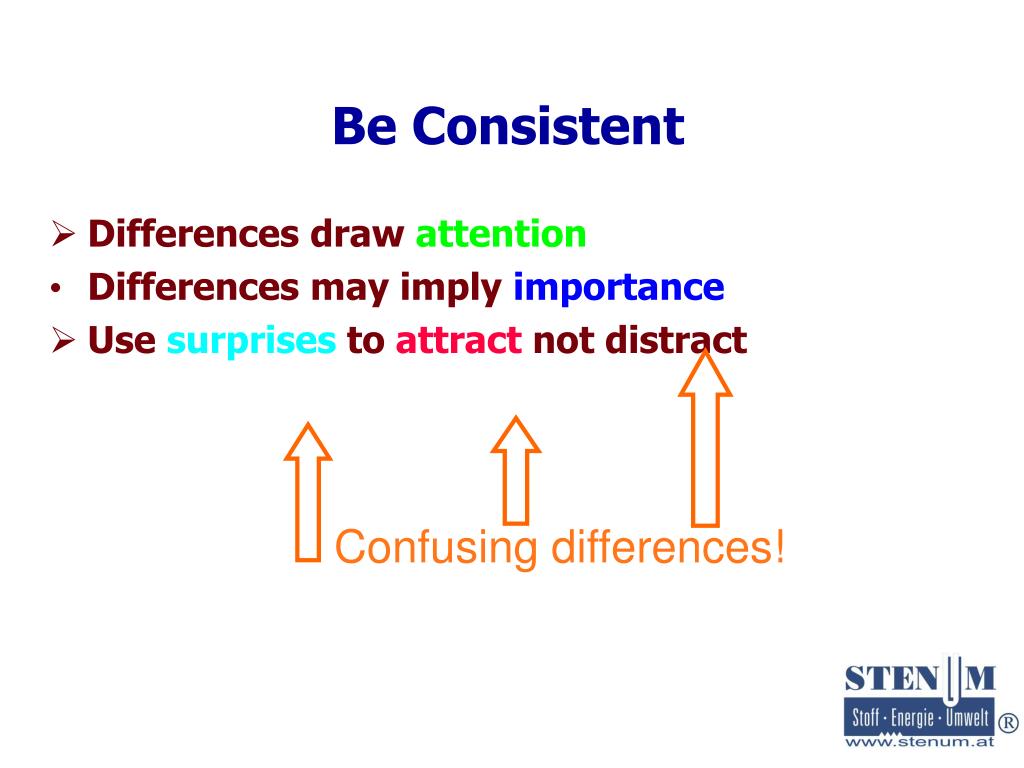 Be Consistent

➢ Differences draw attention
• Differences may imply importance
➢ Use surprises to attract not distract

Confusing differences!

STENUM
Stoff · Energie · Umwelt ®
www.stenum.at